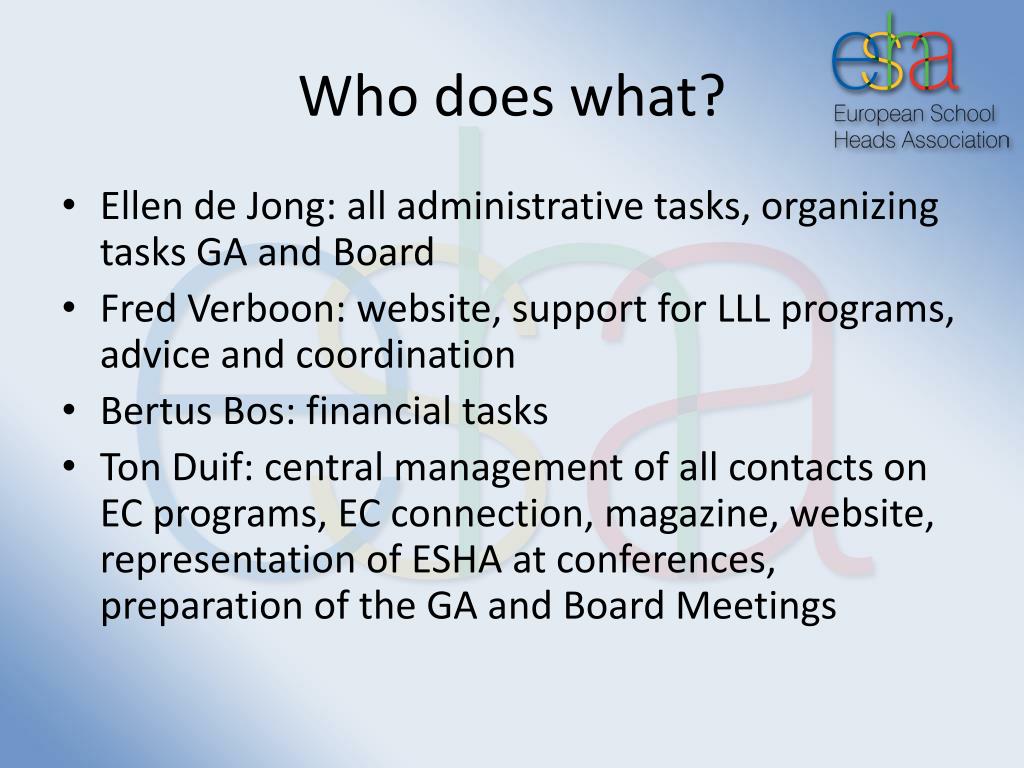 Who does what?

esha
European School Heads Association

• Ellen de Jong: all administrative tasks, organizing tasks GA and Board
• Fred Verboon: website, support for LLL programs, advice and coordination
• Bertus Bos: financial tasks
• Ton Duif: central management of all contacts on EC programs, EC connection, magazine, website, representation of ESHA at conferences, preparation of the GA and Board Meetings